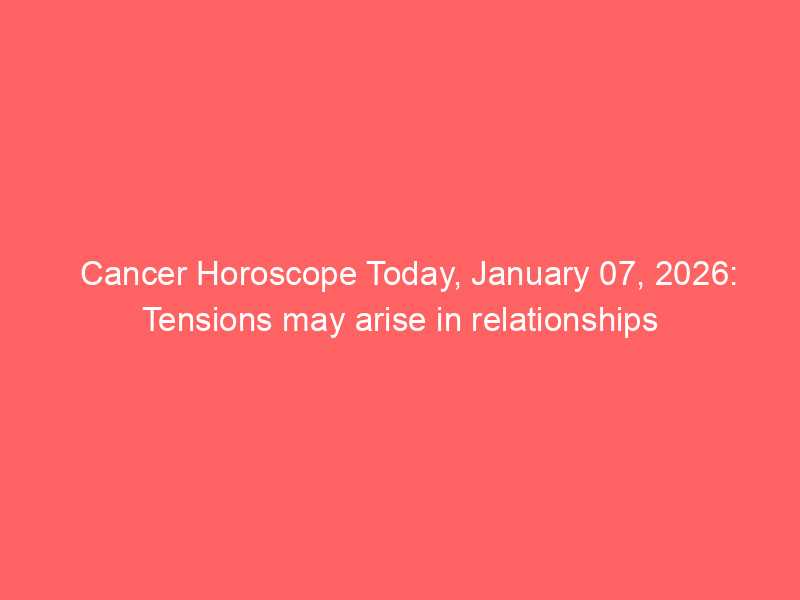 Cancer Horoscope Today, January 07, 2026: Tensions may arise in relationships